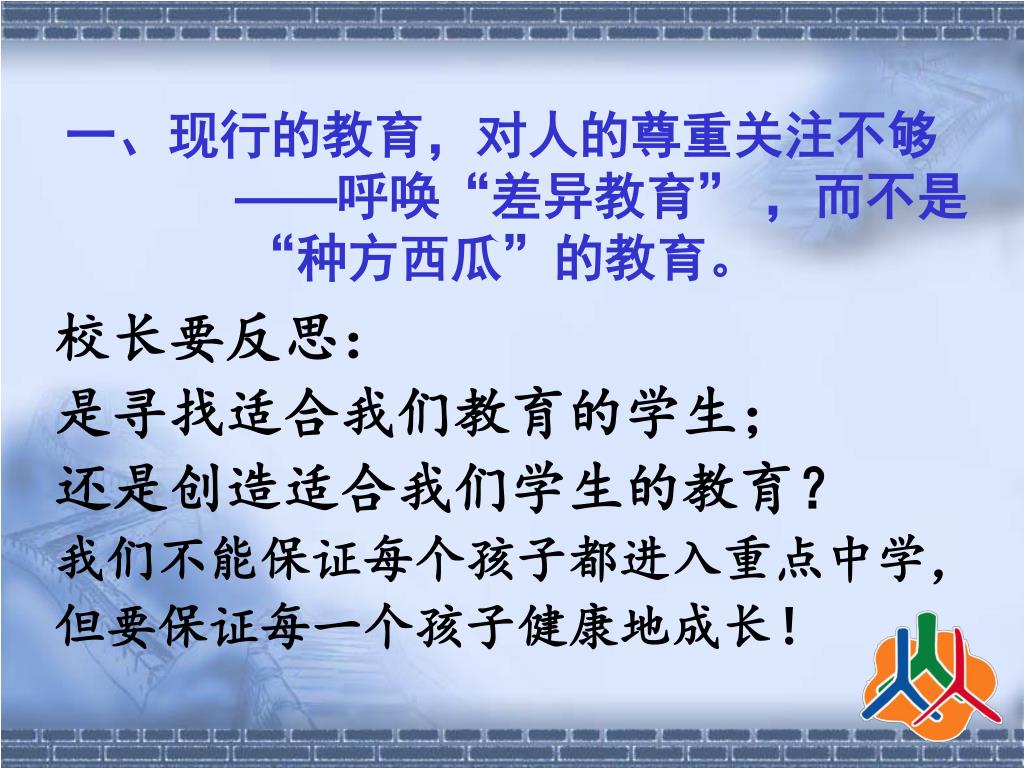 一、现行的教育，对人的尊重关注不够
——呼唤“差异教育”，而不是“种方西瓜”的教育。

校长要反思：
是寻找适合我们教育的学生；
还是创造适合我们学生的教育？
我们不能保证每个孩子都进入重点中学，
但要保证每一个孩子健康地成长！